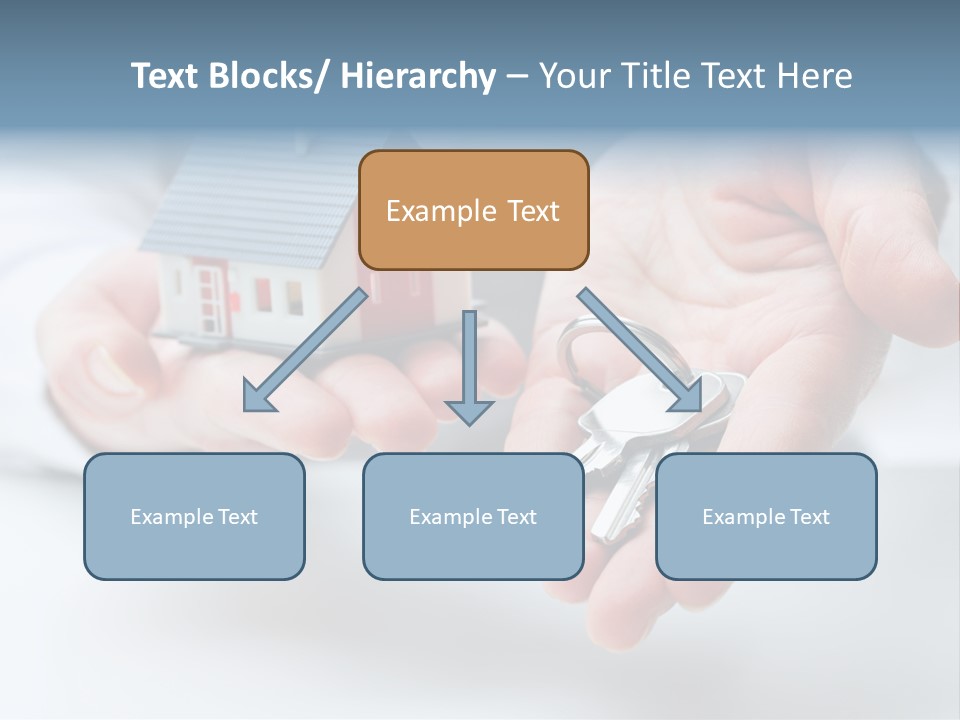 Text Blocks/ Hierarchy – Your Title Text Here

Example Text

Example Text

Example Text

Example Text